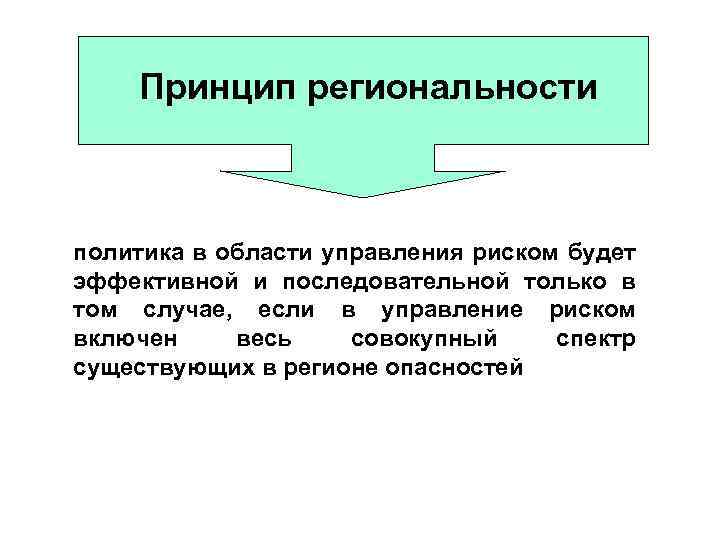 Принцип региональности

политика в области управления риском будет эффективной и последовательной только в том случае, если в управление риском включен весь совокупный спектр существующих в регионе опасностей